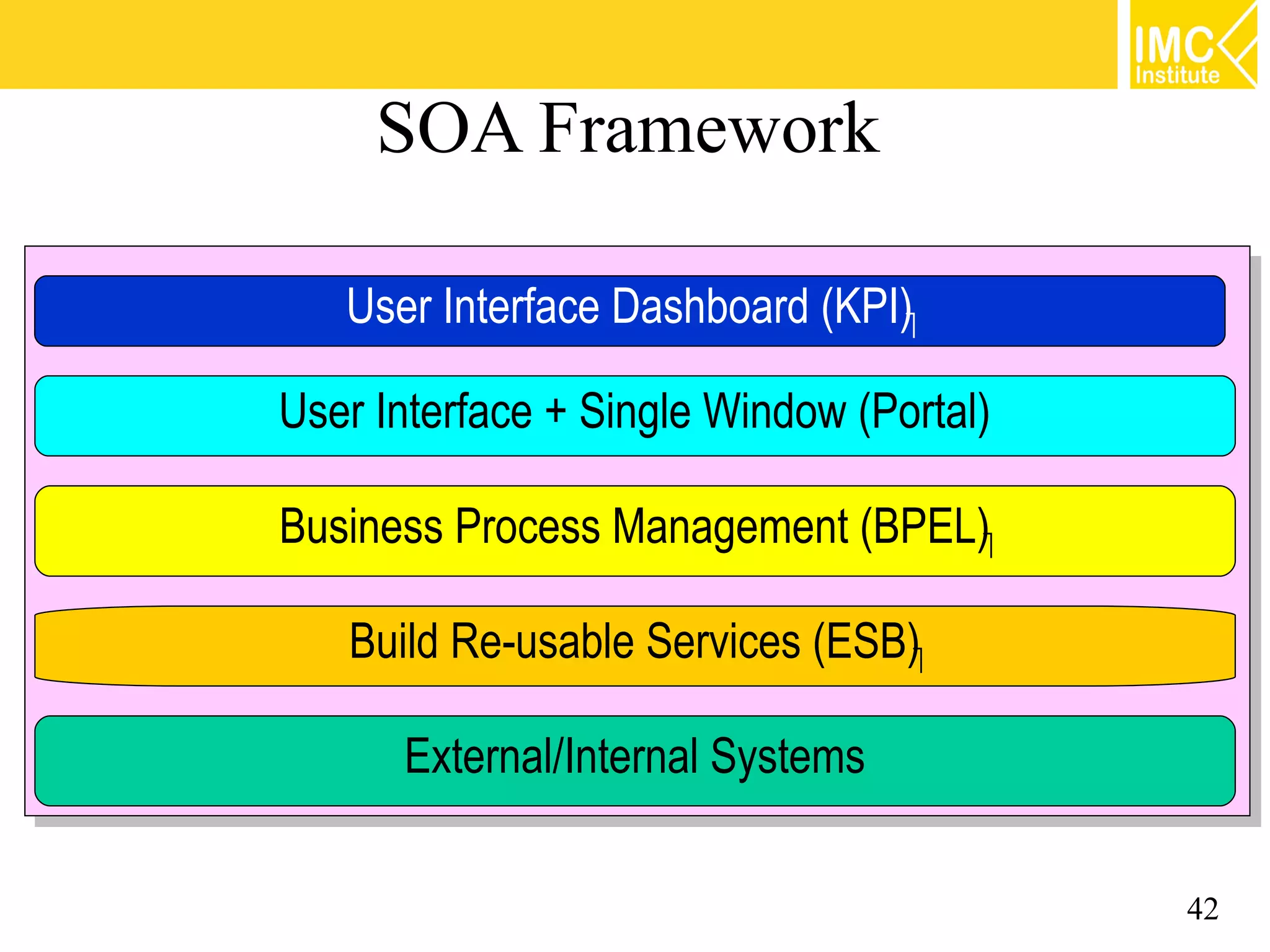 IMC Institute

SOA Framework

User Interface Dashboard (KPI)

User Interface + Single Window (Portal)

Business Process Management (BPEL)

Build Re-usable Services (ESB)

External/Internal Systems

42